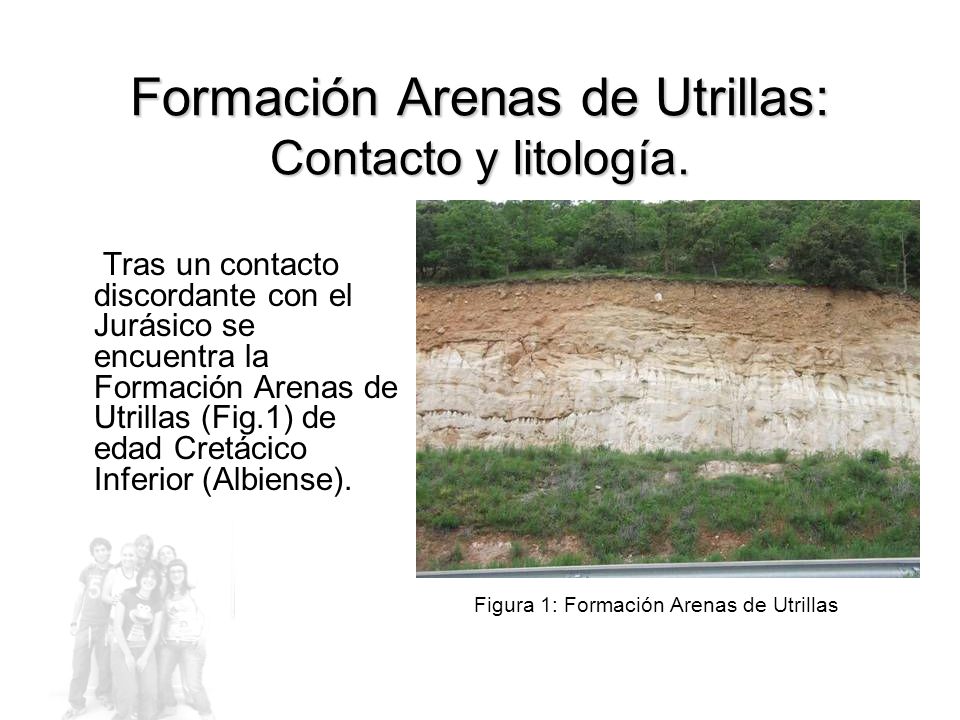 Formación Arenas de Utrillas:
Contacto y litología.

Tras un contacto discordante con el Jurásico se encuentra la Formación Arenas de Utrillas (Fig.1) de edad Cretácico Inferior (Albiense).

Figura 1: Formación Arenas de Utrillas